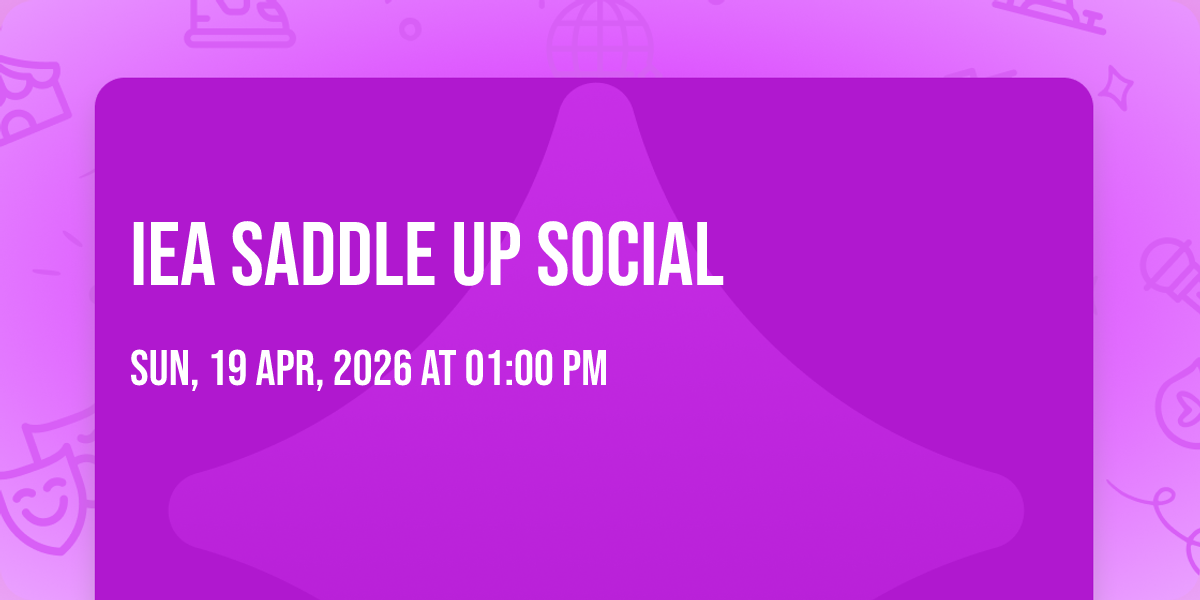 IEA SADDLE UP SOCIAL

SUN, 19 APR, 2026 AT 01:00 PM